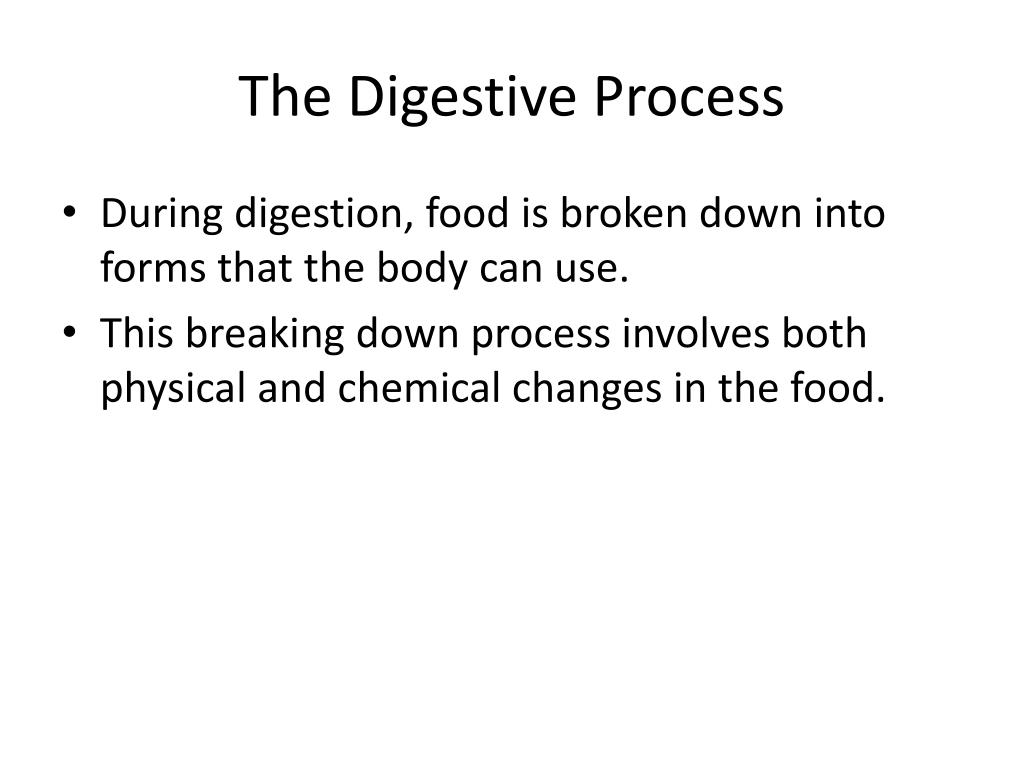 The Digestive Process

• During digestion, food is broken down into forms that the body can use.
• This breaking down process involves both physical and chemical changes in the food.